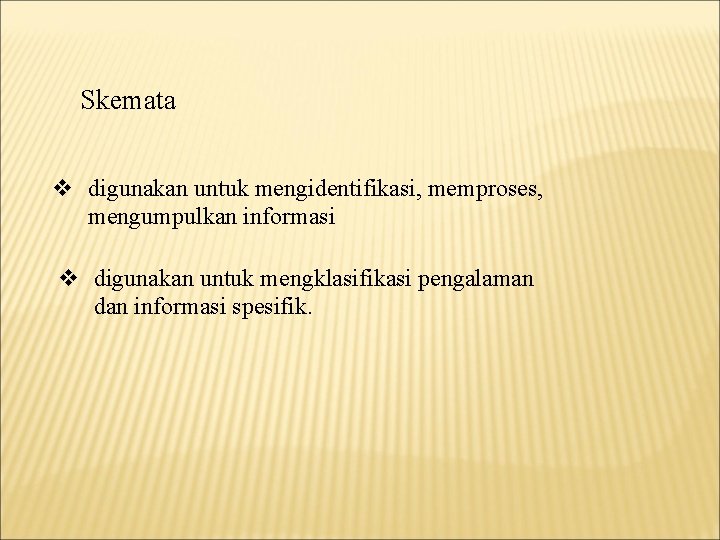 Skemata

❖ digunakan untuk mengidentifikasi, memproses, mengumpulkan informasi

❖ digunakan untuk mengklasifikasi pengalaman dan informasi spesifik.